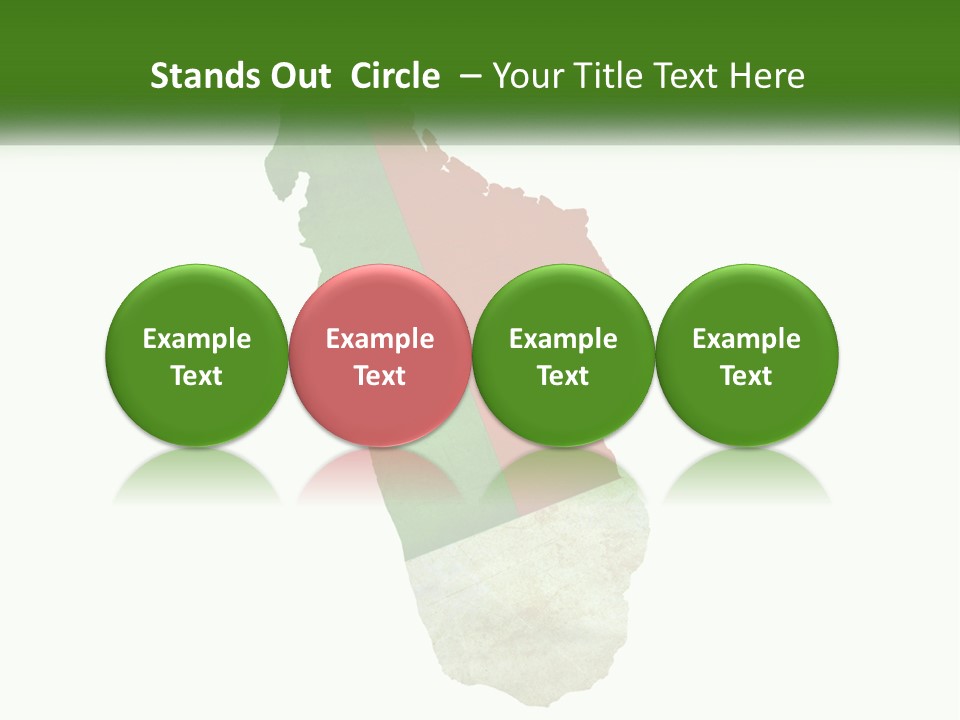 Stands Out Circle – Your Title Text Here

Example Text

Example Text

Example Text

Example Text